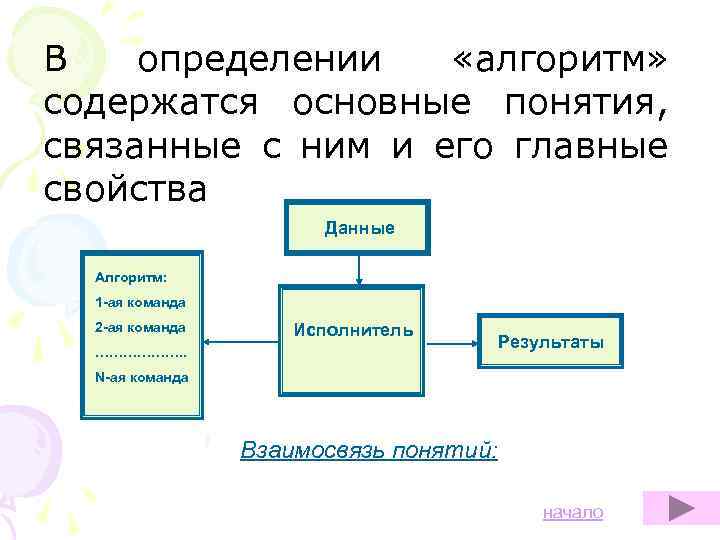 В определении «алгоритм» содержатся основные понятия, связанные с ним и его главные свойства

Данные

Алгоритм:
1-ая команда
2-ая команда
………………..
N-ая команда

Исполнитель

Результаты

Взаимосвязь понятий:

начало